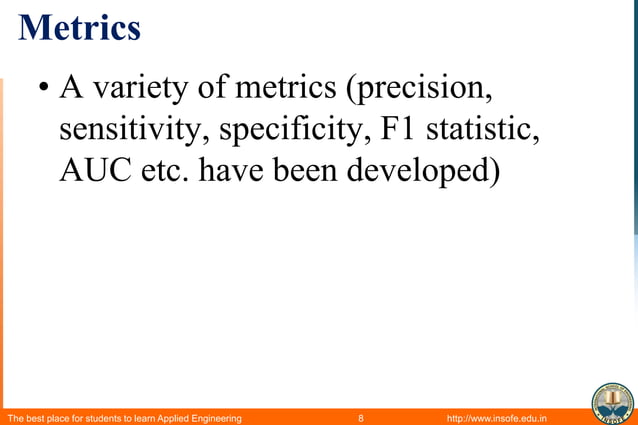 Metrics

• A variety of metrics (precision, sensitivity, specificity, F1 statistic, AUC etc. have been developed)

The best place for students to learn Applied Engineering 8 http://www.insofe.edu.in

INSOFE